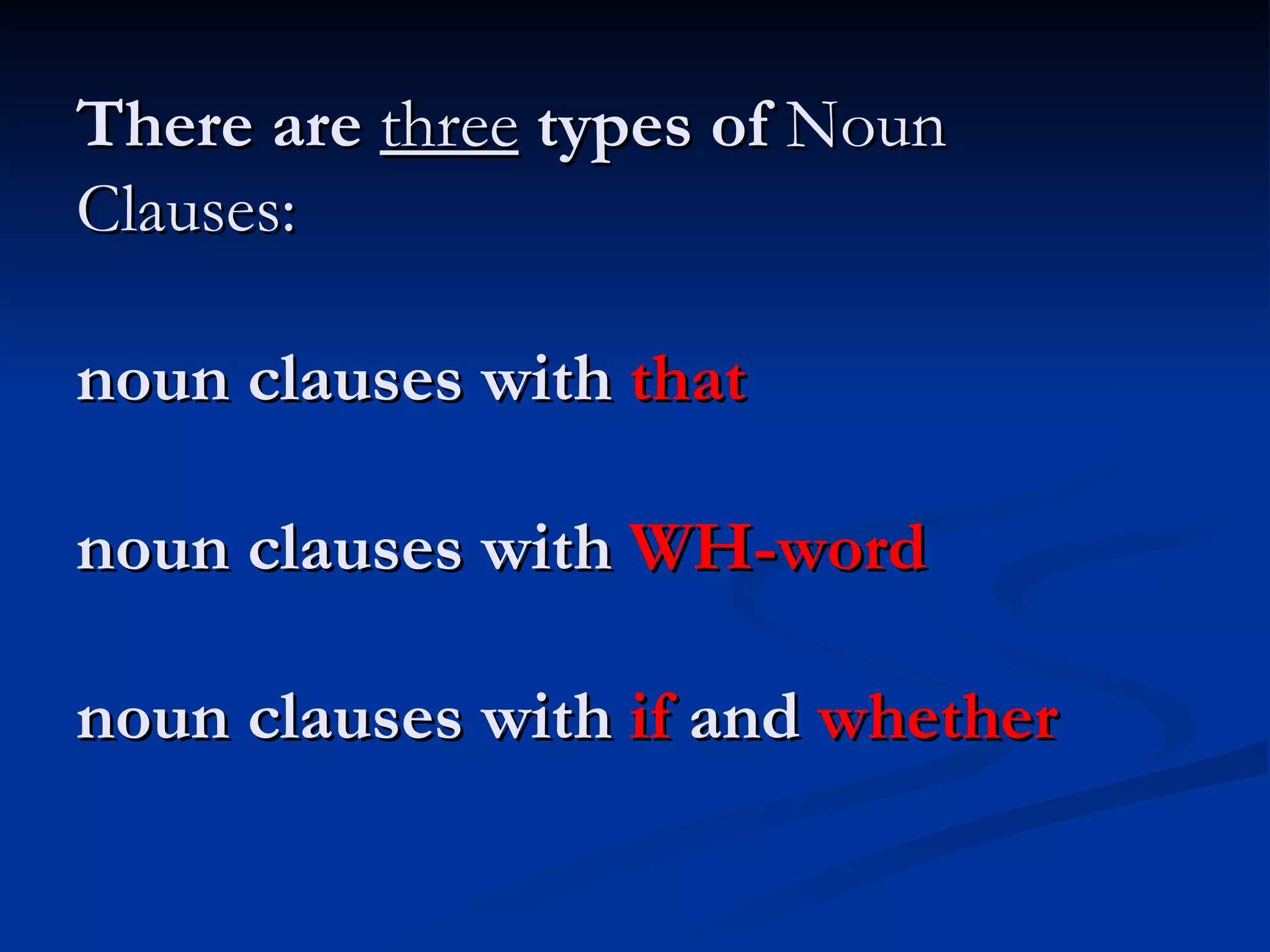 There are three types of Noun Clauses:

noun clauses with that

noun clauses with WH-word

noun clauses with if and whether